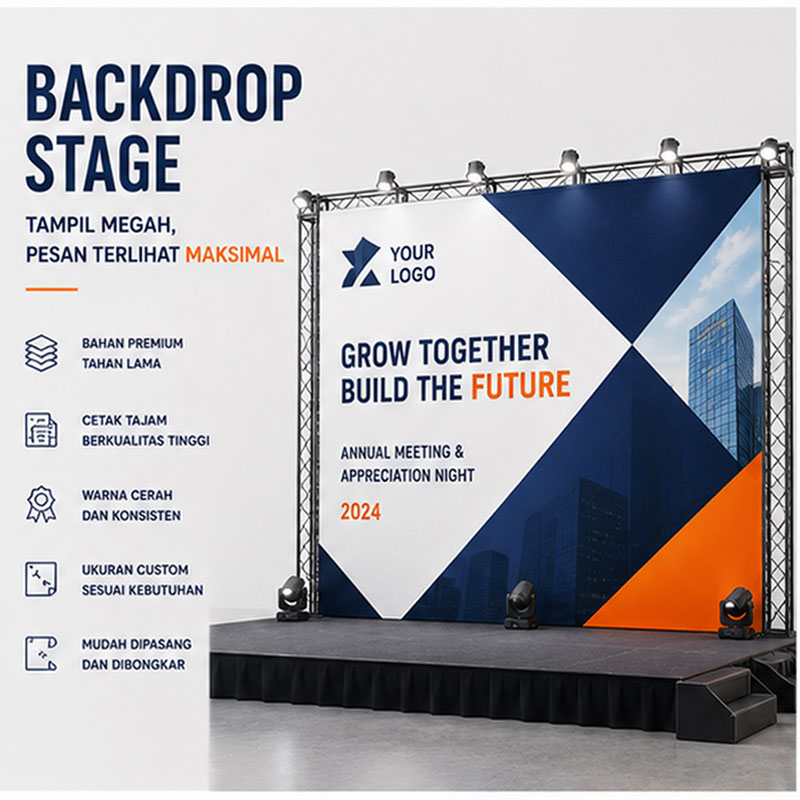 BACKDROP STAGE

TAMPIL MEGAH, PESAN TERLIHAT MAKSIMAL

BAHAN PREMIUM TAHAN LAMA

CETAK TAJAM BERKUALITAS TINGGI

WARNA CERAH DAN KONSISTEN

UKURAN CUSTOM SESUAI KEBUTUHAN

MUDAH DIPASANG DAN DIBONGKAR

YOUR LOGO

GROW TOGETHER BUILD THE FUTURE

ANNUAL MEETING & APPRECIATION NIGHT

2024